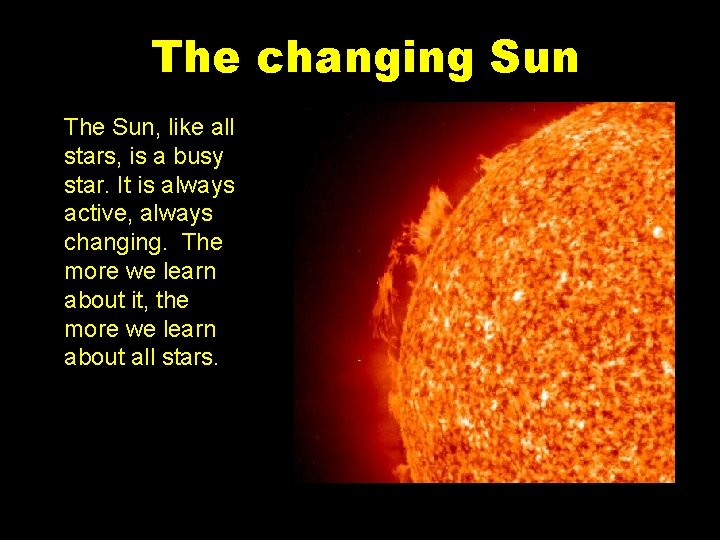 The changing Sun

The Sun, like all stars, is a busy star. It is always active, always changing. The more we learn about it, the more we learn about all stars.